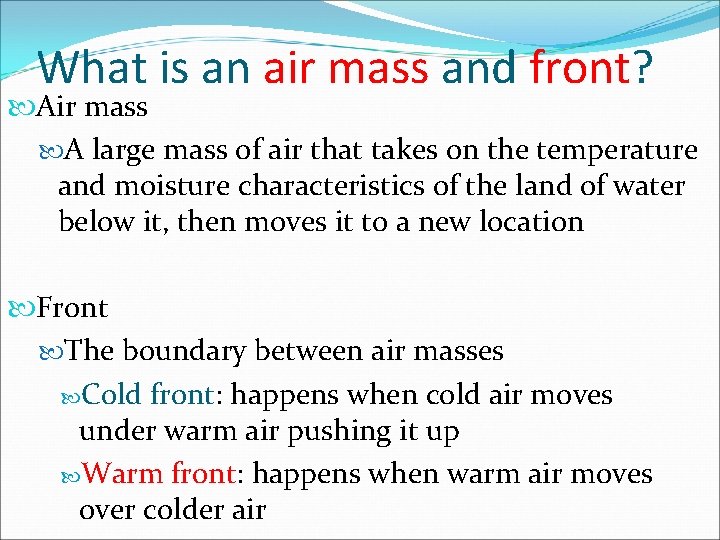 What is an air mass and front?

Air mass

A large mass of air that takes on the temperature and moisture characteristics of the land of water below it, then moves it to a new location

Front

The boundary between air masses

Cold front: happens when cold air moves under warm air pushing it up

Warm front: happens when warm air moves over colder air